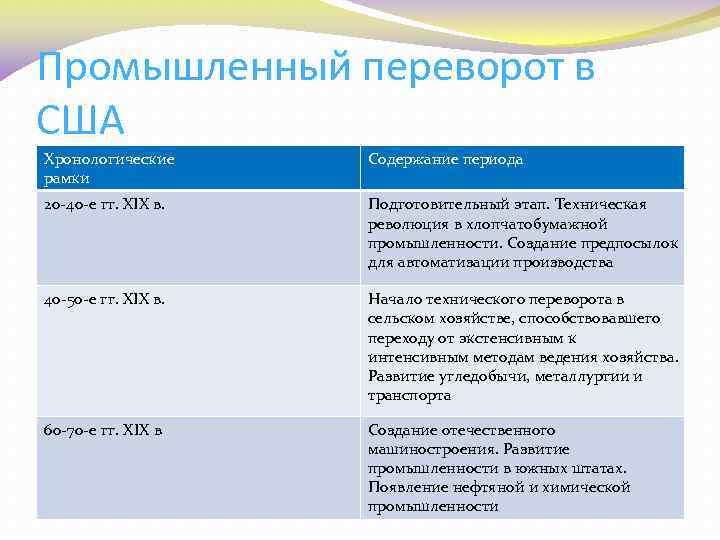 Промышленный переворот в США

| Хронологические рамки | Содержание периода |
|---|---|
| 20-40-е гг. XIX в. | Подготовительный этап. Техническая революция в хлопчатобумажной промышленности. Создание предпосылок для автоматизации производства |
| 40-50-е гг. XIX в. | Начало технического переворота в сельском хозяйстве, способствовавшего переходу от экстенсивным к интенсивным методам ведения хозяйства. Развитие угледобычи, металлургии и транспорта |
| 60-70-е гг. XIX в | Создание отечественного машиностроения. Развитие промышленности в южных штатах. Появление нефтяной и химической промышленности |